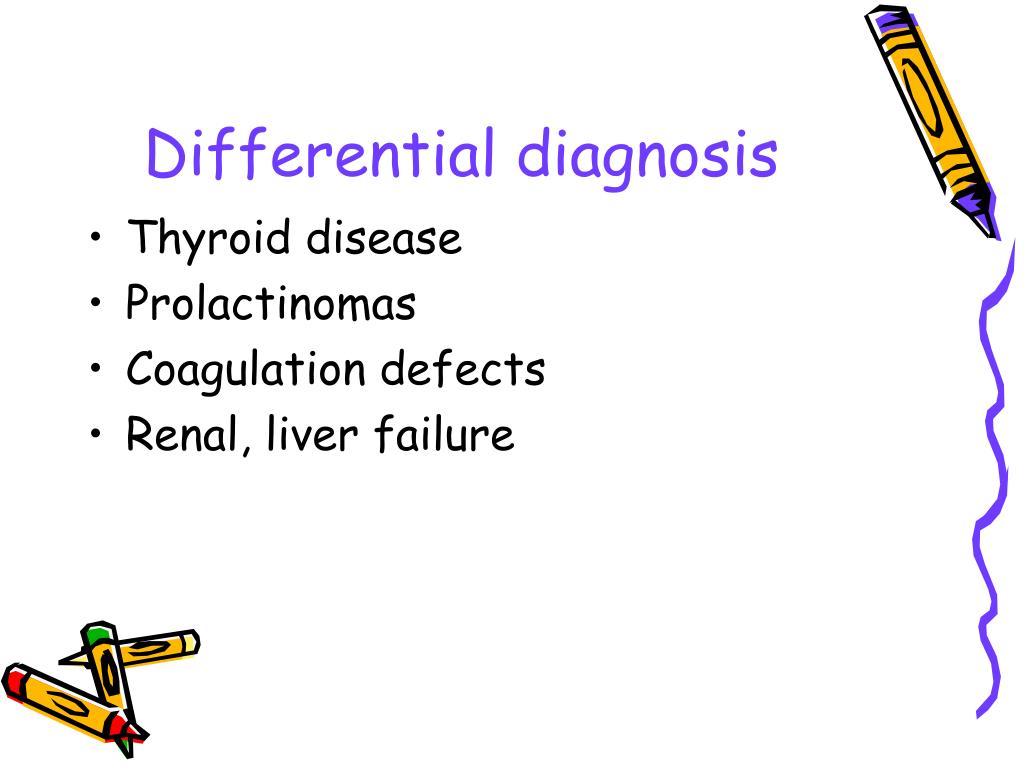 Differential diagnosis

• Thyroid disease
• Prolactinomas
• Coagulation defects
• Renal, liver failure